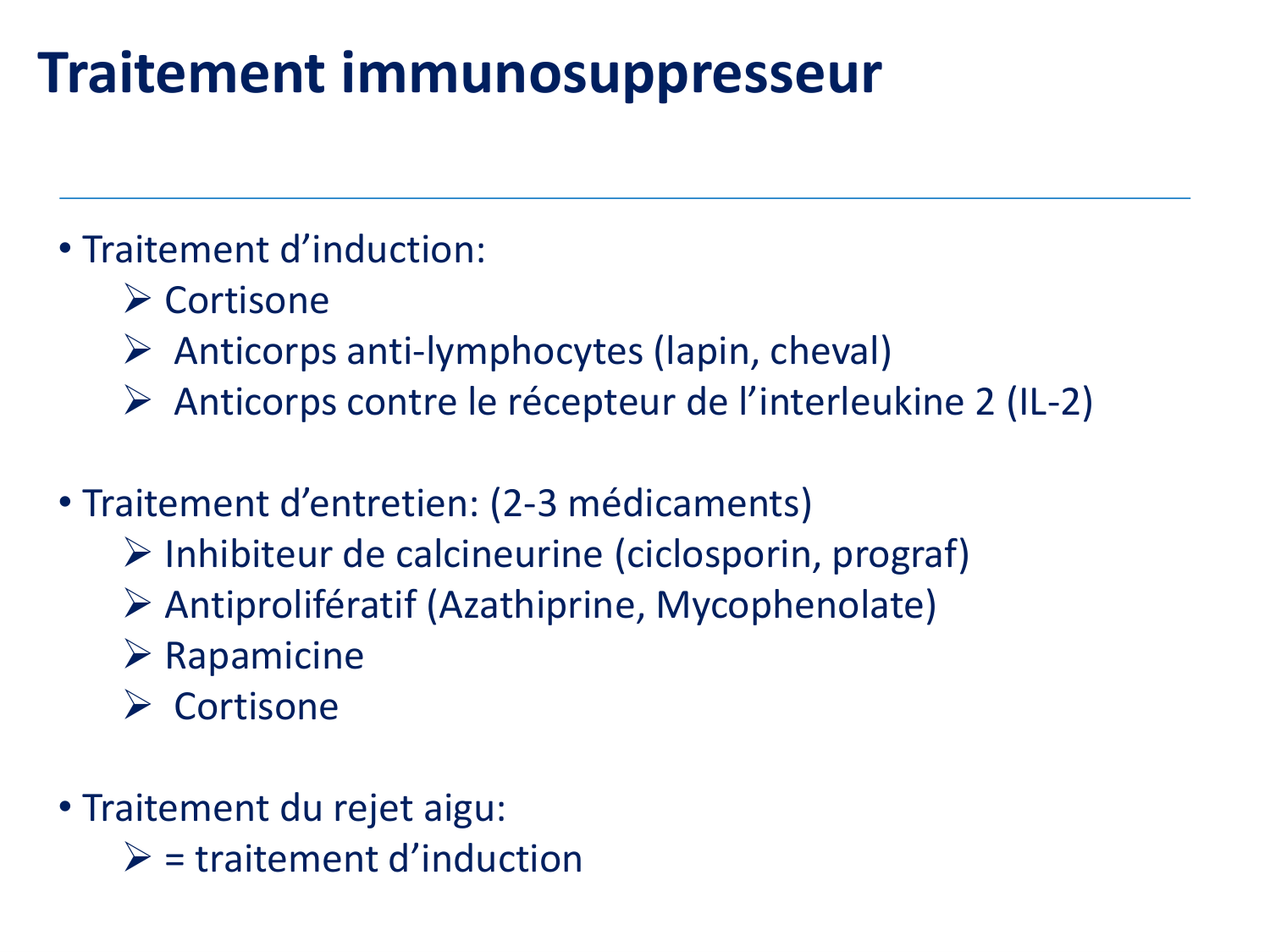 Traitement immunosuppresseur

• Traitement d’induction:
➢ Cortisone
➢ Anticorps anti-lymphocytes (lapin, cheval)
➢ Anticorps contre le récepteur de l’interleukine 2 (IL-2)

• Traitement d’entretien: (2-3 médicaments)
➢ Inhibiteur de calcineurine (ciclosporin, prograf)
➢ Antiprolifératif (Azathiprine, Mycophenolate)
➢ Rapamicine
➢ Cortisone

• Traitement du rejet aigu:
➢ = traitement d’induction